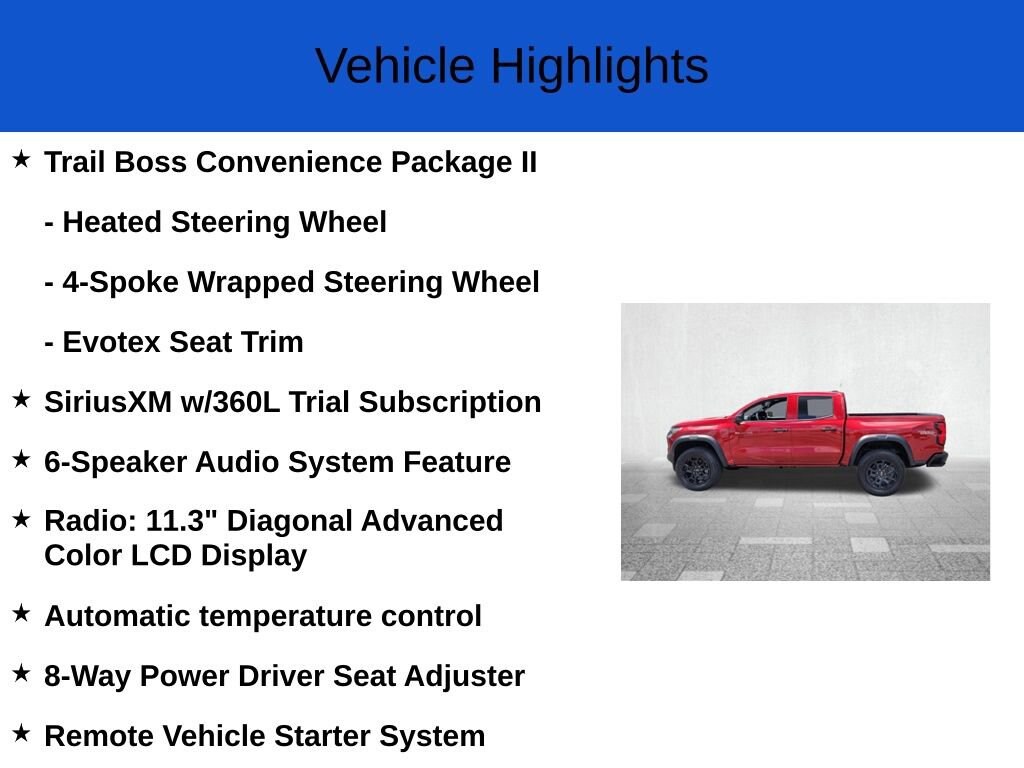 Vehicle Highlights

★ Trail Boss Convenience Package II

- Heated Steering Wheel

- 4-Spoke Wrapped Steering Wheel

- Evotex Seat Trim

★ SiriusXM w/360L Trial Subscription

★ 6-Speaker Audio System Feature

★ Radio: 11.3" Diagonal Advanced Color LCD Display

★ Automatic temperature control

★ 8-Way Power Driver Seat Adjuster

★ Remote Vehicle Starter System